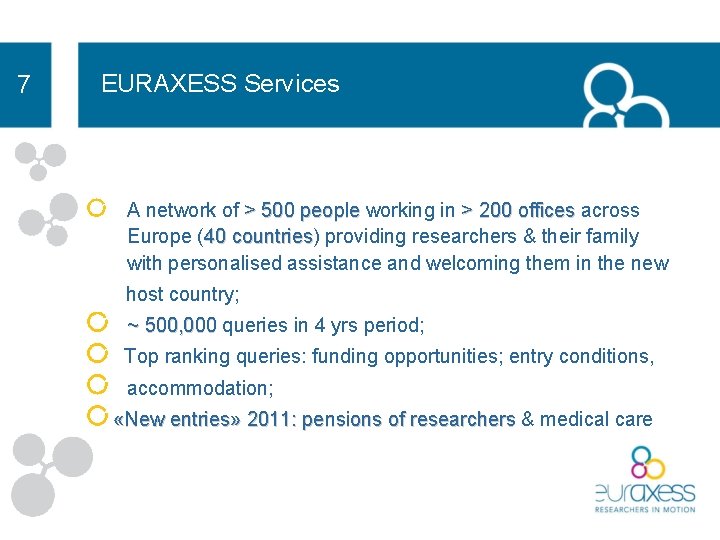 7

EURAXESS Services

A network of > 500 people working in > 200 offices across Europe (40 countries) providing researchers & their family with personalised assistance and welcoming them in the new host country;

~ 500,000 queries in 4 yrs period;

Top ranking queries: funding opportunities; entry conditions,

accommodation;

«New entries» 2011: pensions of researchers & medical care

euraxess
RESEARCHERS IN MOTION